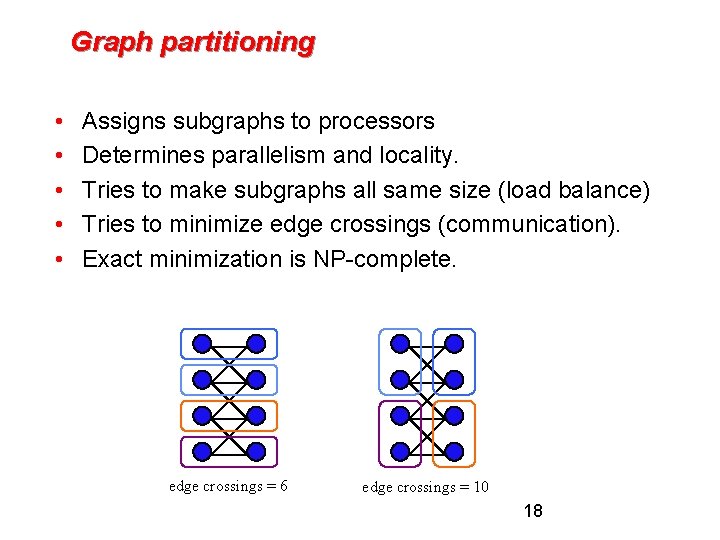 Graph partitioning

• Assigns subgraphs to processors
• Determines parallelism and locality.
• Tries to make subgraphs all same size (load balance)
• Tries to minimize edge crossings (communication).
• Exact minimization is NP-complete.

edge crossings = 6

edge crossings = 10

18